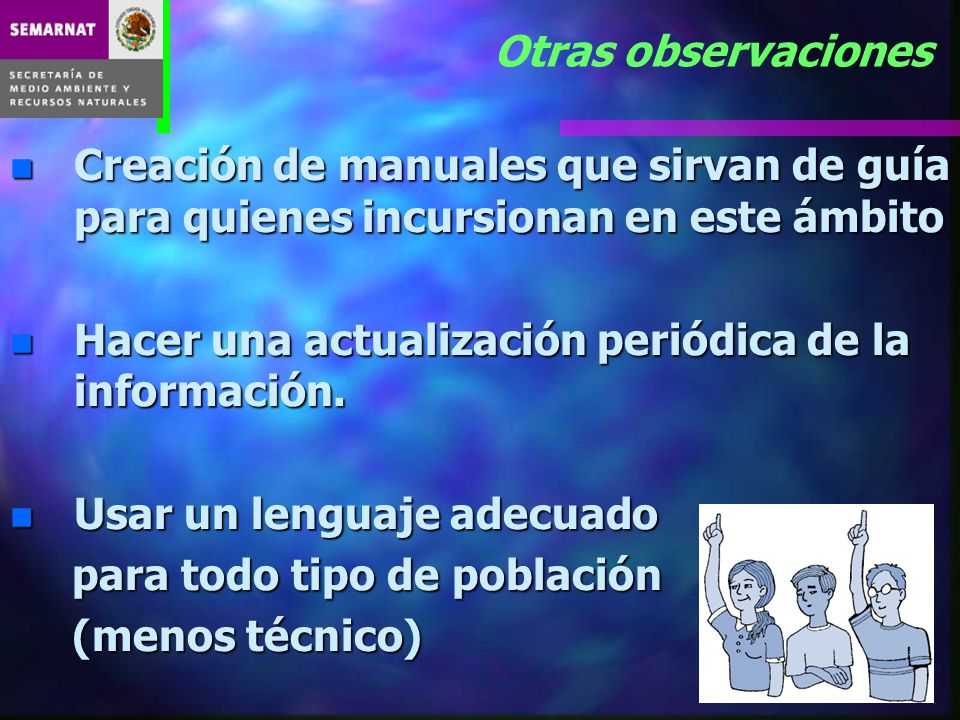 SEMARNAT

SECRETARÍA DE MEDIO AMBIENTE Y RECURSOS NATURALES

Otras observaciones

Creación de manuales que sirvan de guía para quienes incursionan en este ámbito

Hacer una actualización periódica de la información.

Usar un lenguaje adecuado para todo tipo de población (menos técnico)